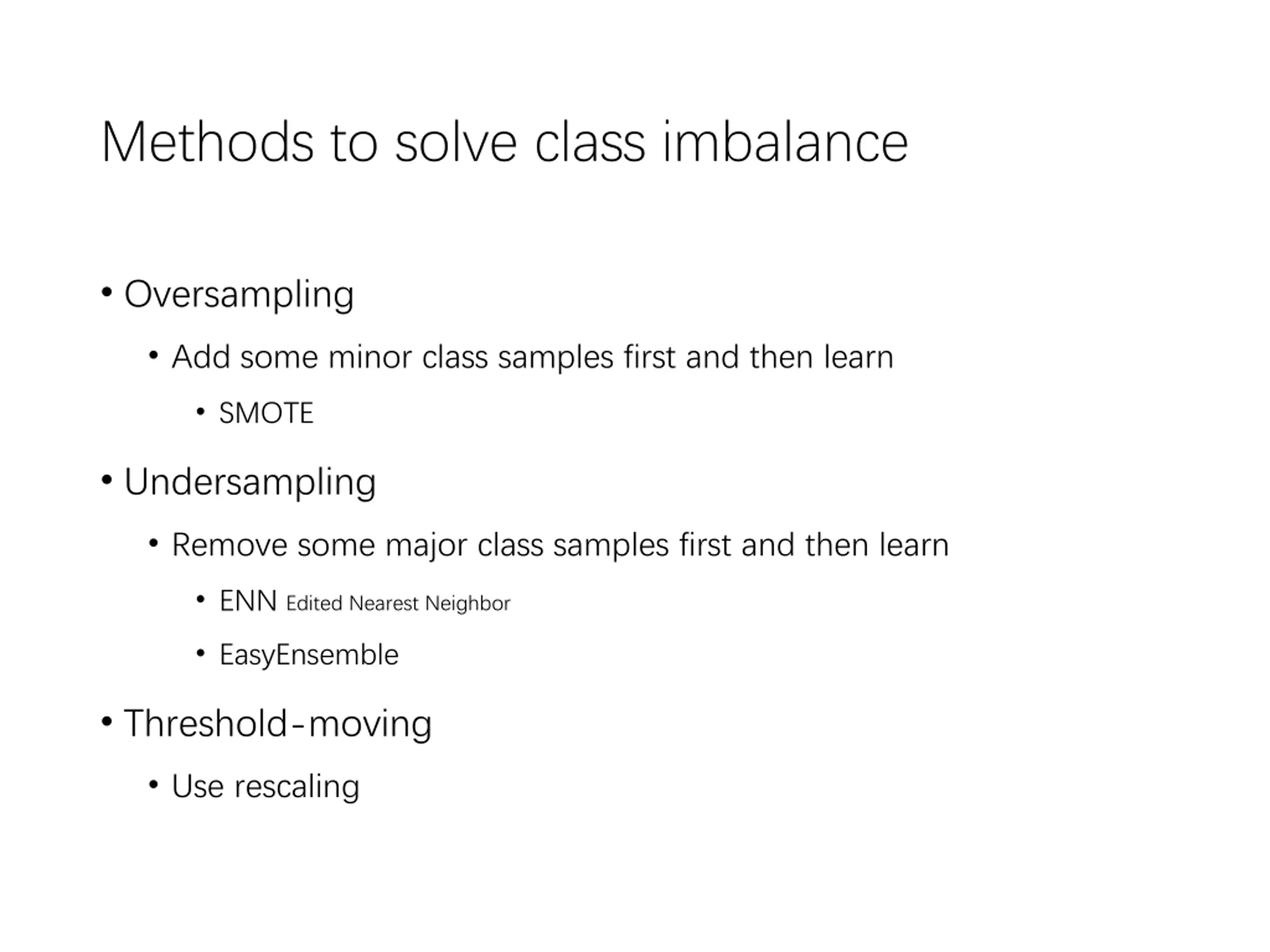 Methods to solve class imbalance

• Oversampling
  • Add some minor class samples first and then learn
    • SMOTE
• Undersampling
  • Remove some major class samples first and then learn
    • ENN Edited Nearest Neighbor
    • EasyEnsemble
• Threshold-moving
  • Use rescaling